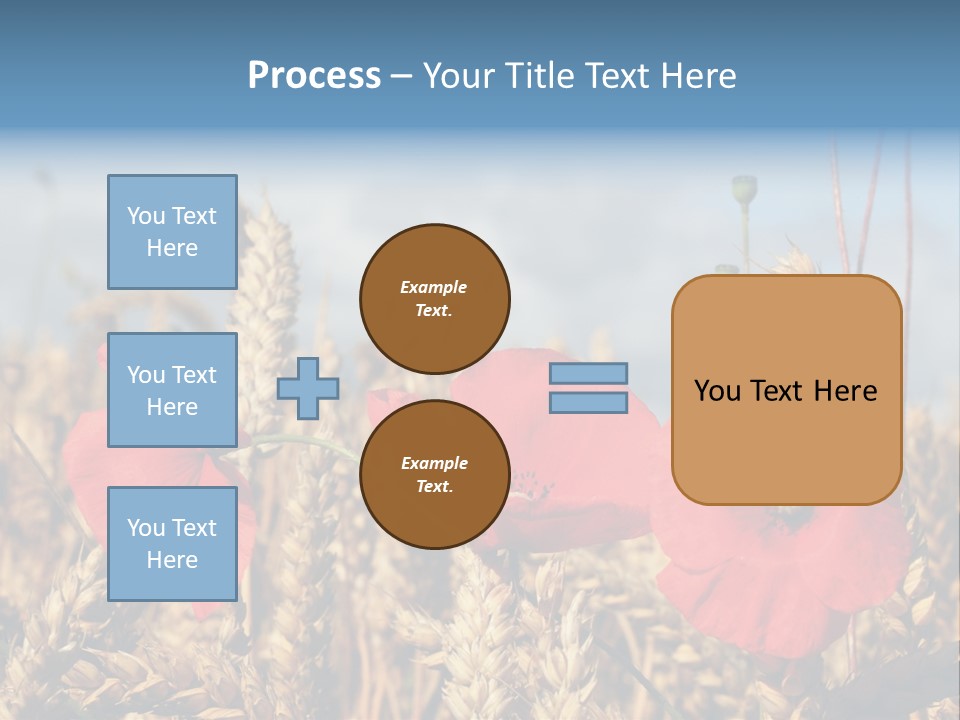 Process – Your Title Text Here

You Text Here

You Text Here

You Text Here

Example Text.

Example Text.

You Text Here